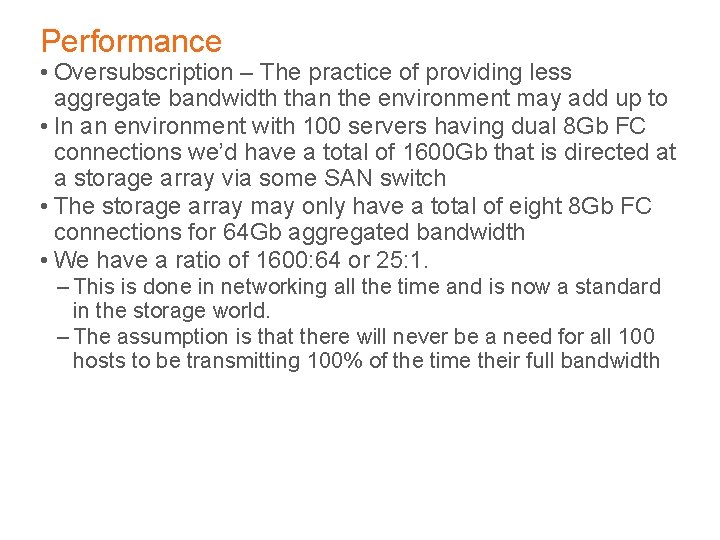 Performance

• Oversubscription – The practice of providing less aggregate bandwidth than the environment may add up to
• In an environment with 100 servers having dual 8Gb FC connections we'd have a total of 1600Gb that is directed at a storage array via some SAN switch
• The storage array may only have a total of eight 8Gb FC connections for 64Gb aggregated bandwidth
• We have a ratio of 1600:64 or 25:1.
– This is done in networking all the time and is now a standard in the storage world.
– The assumption is that there will never be a need for all 100 hosts to be transmitting 100% of the time their full bandwidth